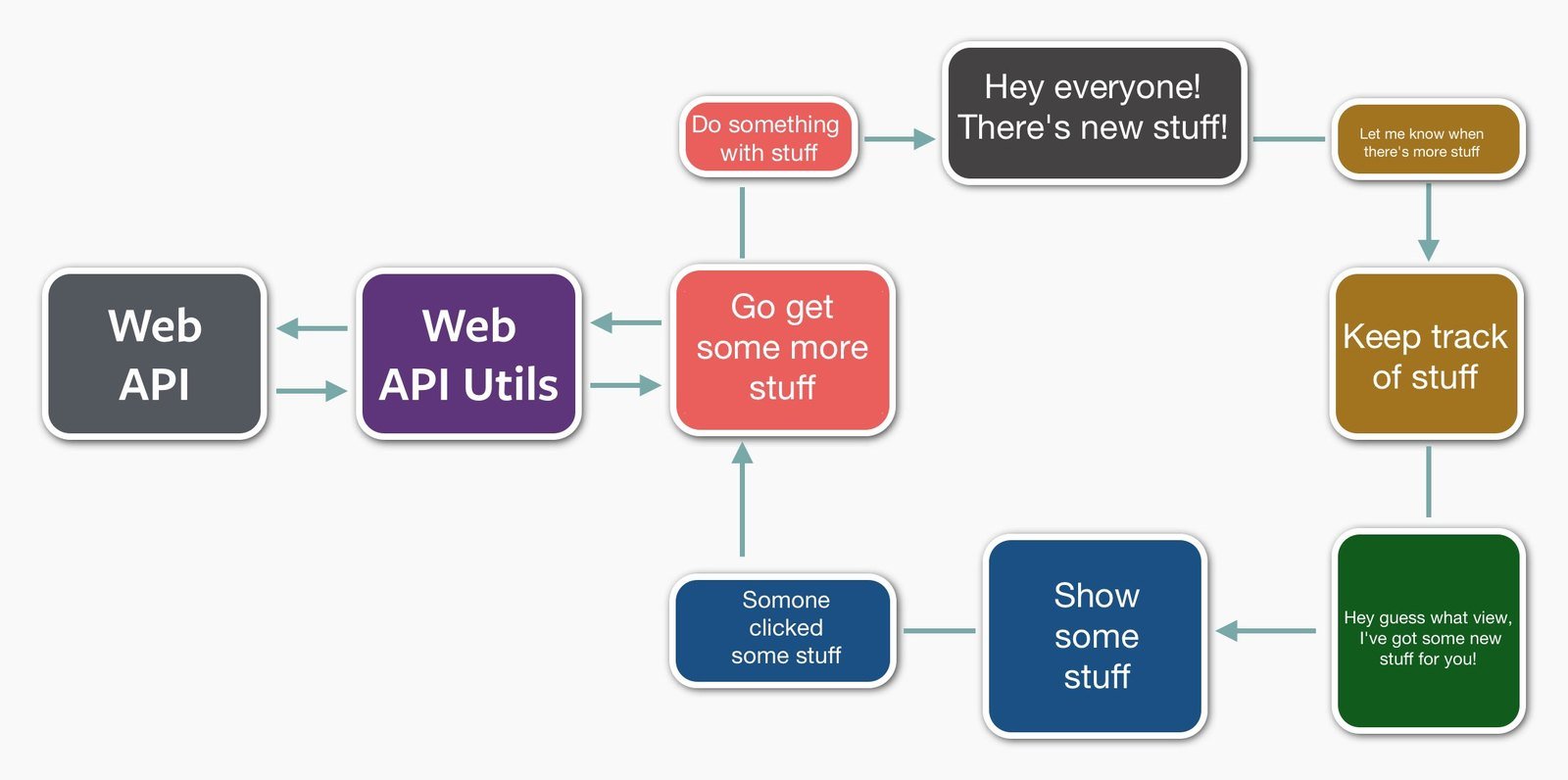 Do something with stuff

Hey everyone! There's new stuff!

Let me know when there's more stuff

Web API

Web API Utils

Go get some more stuff

Keep track of stuff

Somone clicked some stuff

Show some stuff

Hey guess what view, I've got some new stuff for you!